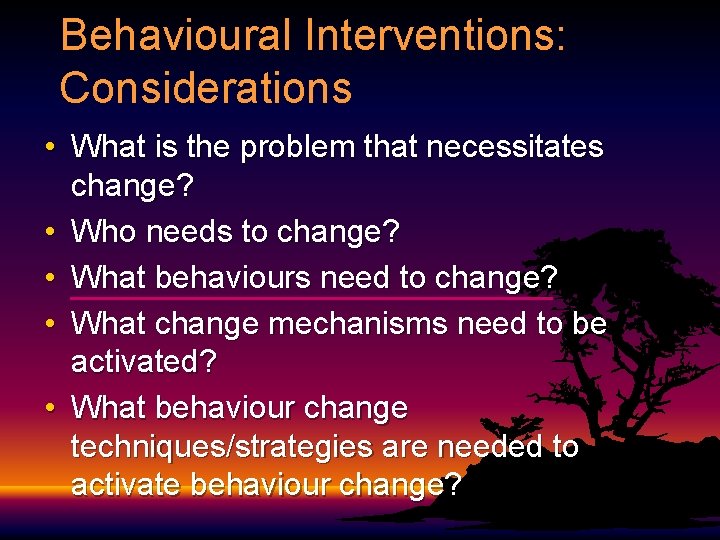 Behavioural Interventions: Considerations

• What is the problem that necessitates change?
• Who needs to change?
• What behaviours need to change?
• What change mechanisms need to be activated?
• What behaviour change techniques/strategies are needed to activate behaviour change?